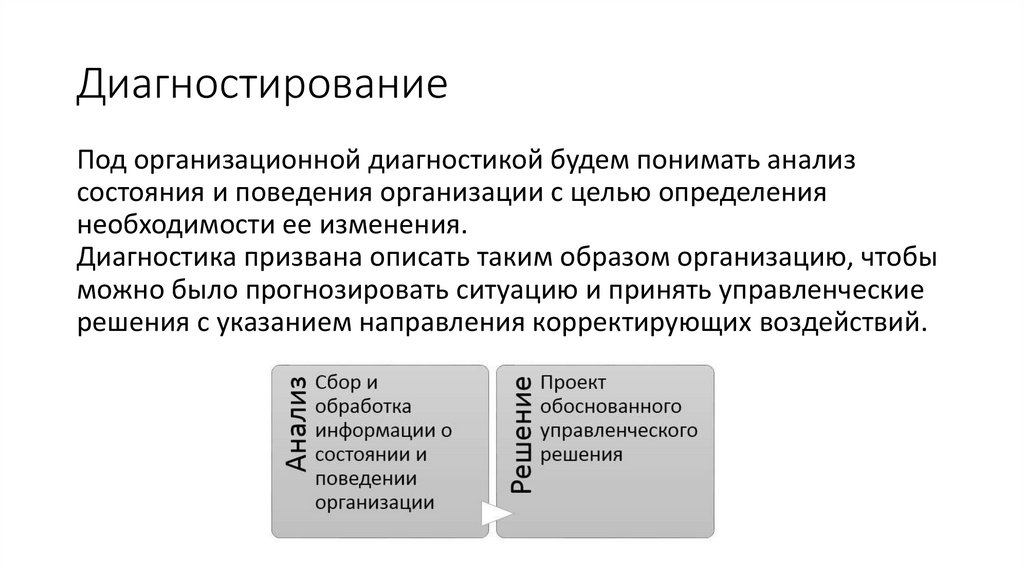 Диагностирование

Под организационной диагностикой будем понимать анализ состояния и поведения организации с целью определения необходимости ее изменения.
Диагностика призвана описать таким образом организацию, чтобы можно было прогнозировать ситуацию и принять управленческие решения с указанием направления корректирующих воздействий.

Анализ
Сбор и обработка информации о состоянии и поведении организации

Решение
Проект обоснованного управленческого решения